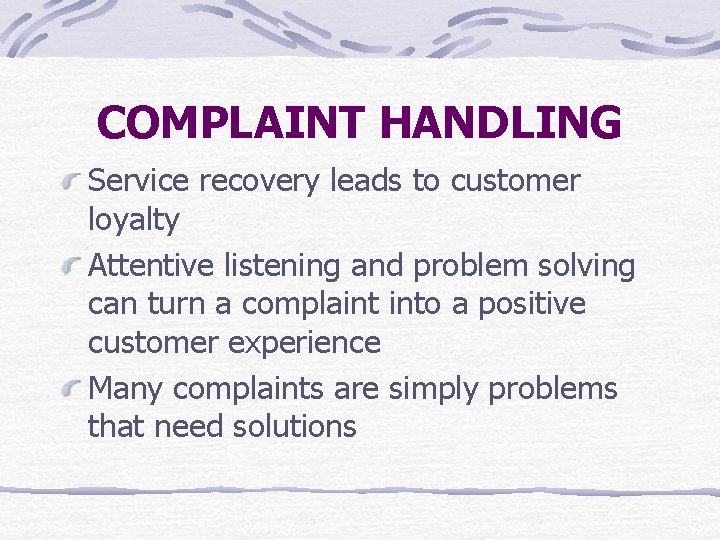 COMPLAINT HANDLING

Service recovery leads to customer loyalty

Attentive listening and problem solving can turn a complaint into a positive customer experience

Many complaints are simply problems that need solutions